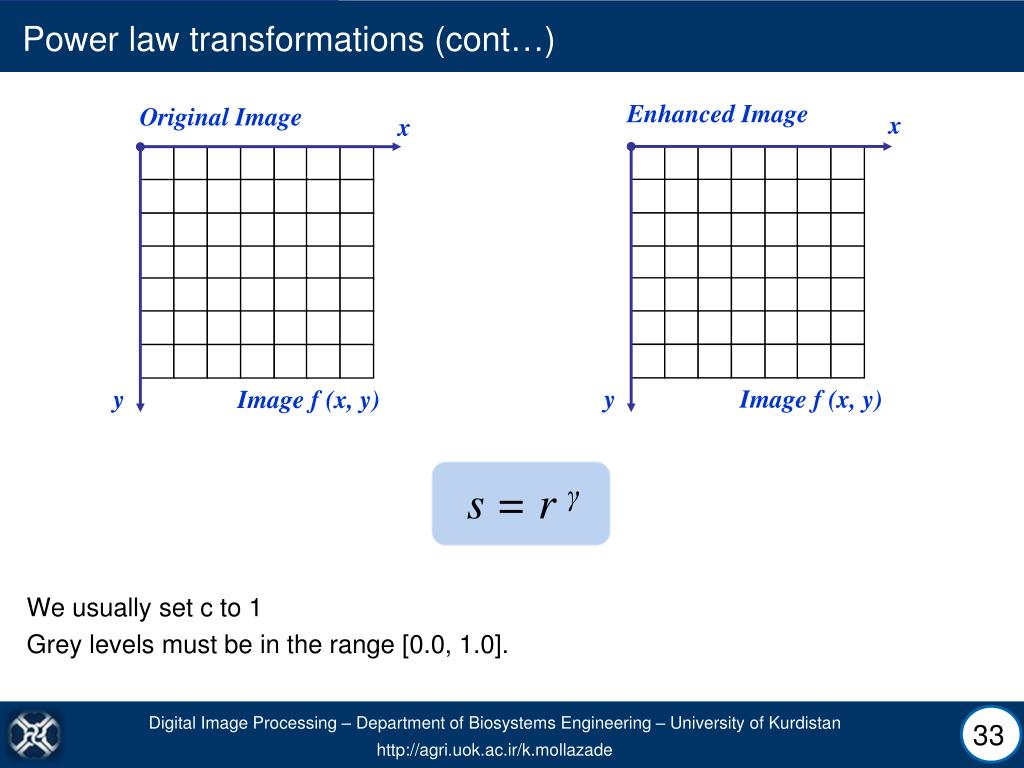 Power law transformations (cont…)

Original Image
x
y
Image f (x, y)

Enhanced Image
x
y
Image f (x, y)

$s = r^{\gamma}$

We usually set c to 1
Grey levels must be in the range [0.0, 1.0].

Digital Image Processing – Department of Biosystems Engineering – University of Kurdistan
http://agri.uok.ac.ir/k.mollazade

33